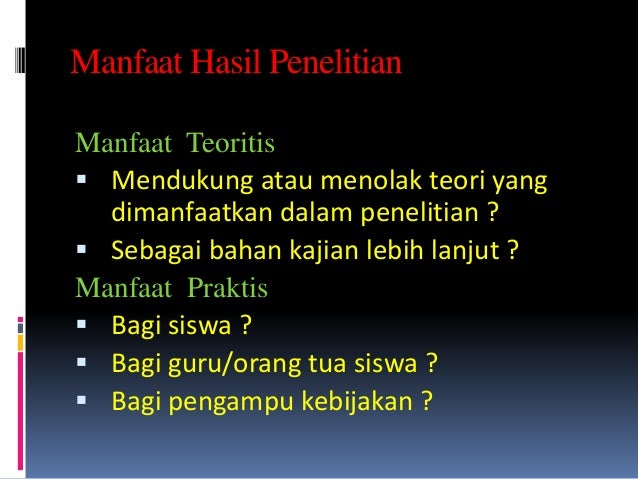 Manfaat Hasil Penelitian

Manfaat Teoritis
▪ Mendukung atau menolak teori yang dimanfaatkan dalam penelitian ?
▪ Sebagai bahan kajian lebih lanjut ?

Manfaat Praktis
▪ Bagi siswa ?
▪ Bagi guru/orang tua siswa ?
▪ Bagi pengampu kebijakan ?